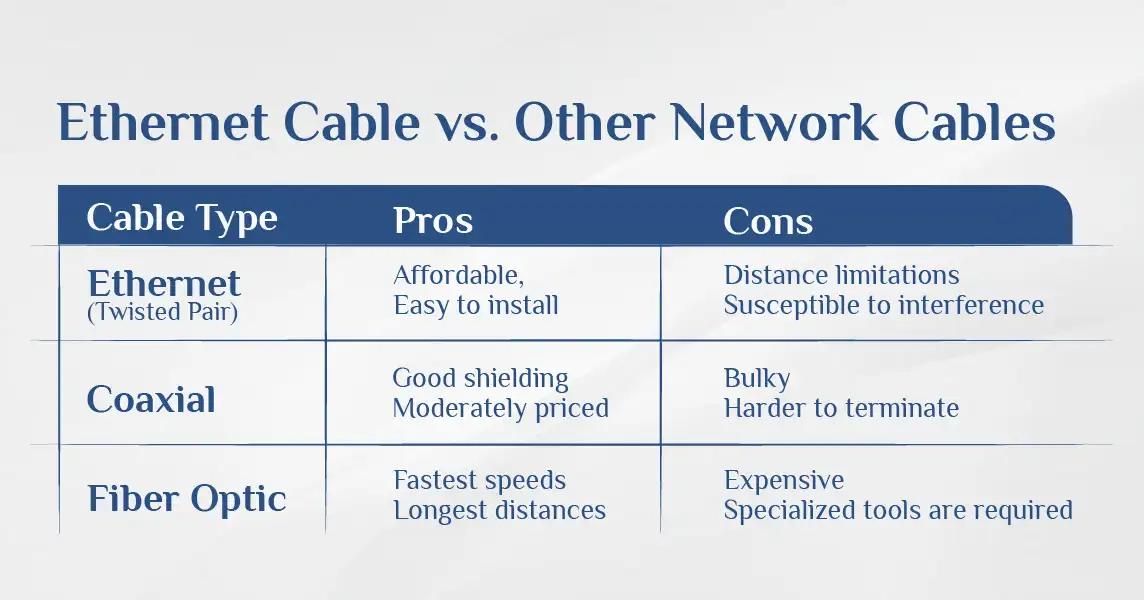 Ethernet Cable vs. Other Network Cables

| Cable Type | Pros | Cons |
|---|---|---|
| Ethernet (Twisted Pair) | Affordable, Easy to install | Distance limitations Susceptible to interference |
| Coaxial | Good shielding Moderately priced | Bulky Harder to terminate |
| Fiber Optic | Fastest speeds Longest distances | Expensive Specialized tools are required |